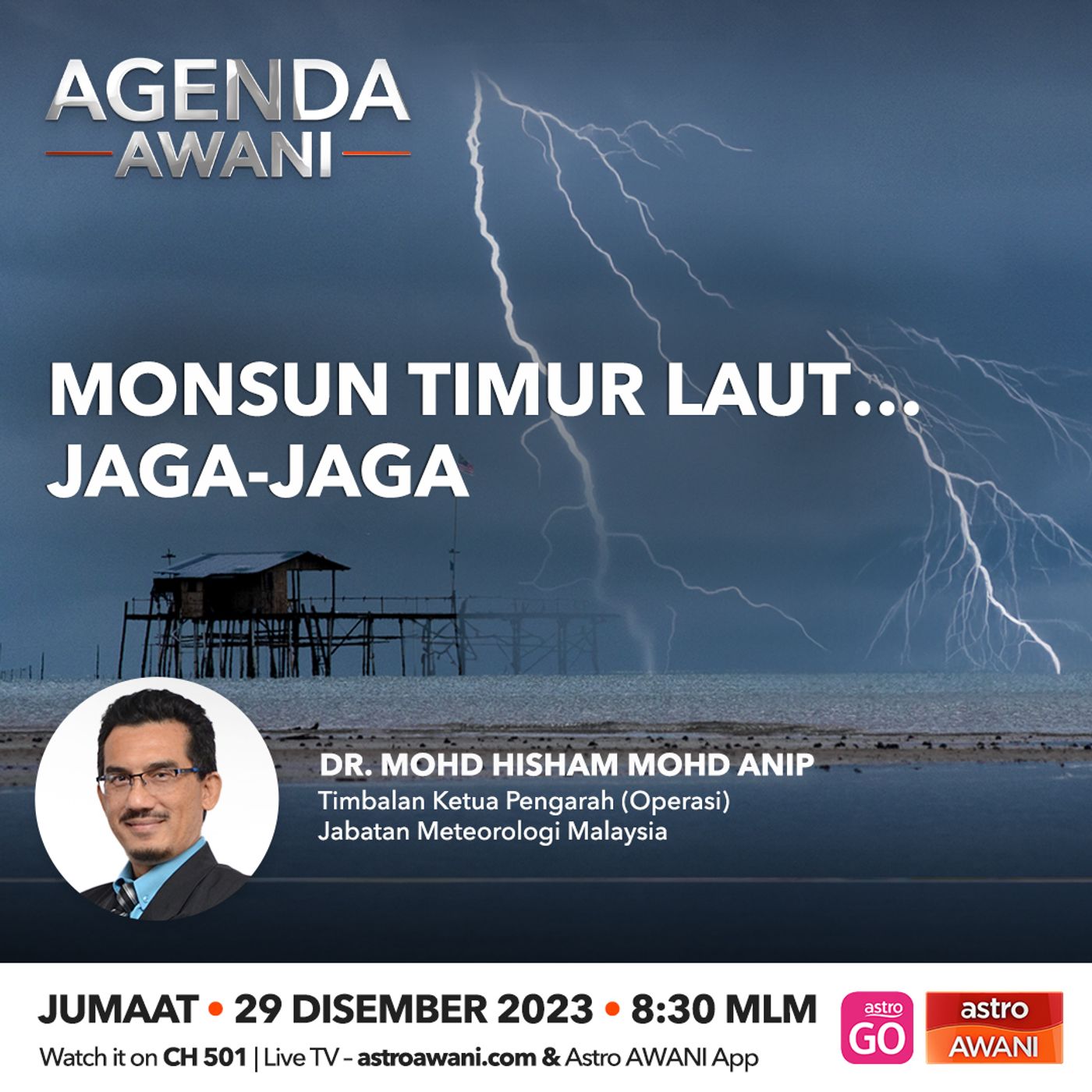 AGENDA AWANI

MONSUN TIMUR LAUT... JAGA-JAGA

DR. MOHD HISHAM MOHD ANIP
Timbalan Ketua Pengarah (Operasi)
Jabatan Meteorologi Malaysia

JUMAAT • 29 DISEMBER 2023 • 8:30 MLM

Watch it on CH 501 | Live TV – astroawani.com & Astro AWANI App

astro GO

astro AWANI